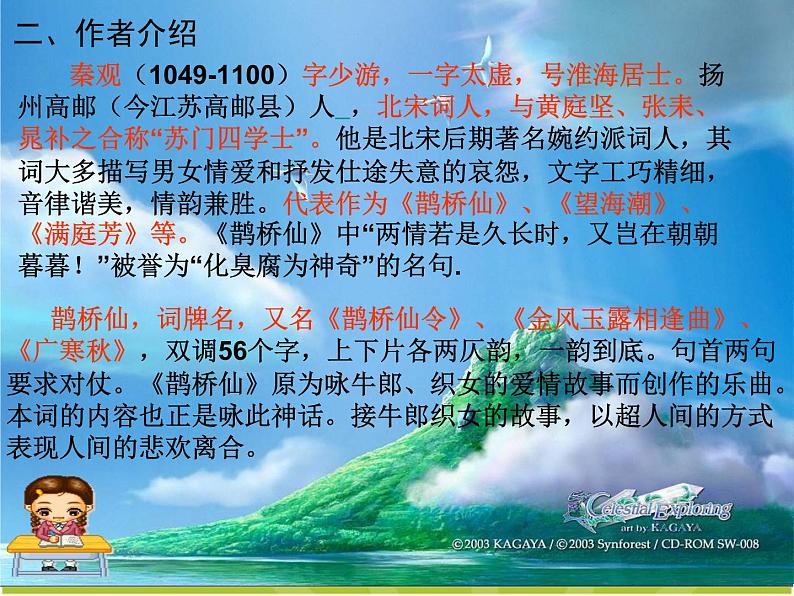 二、作者介绍

秦观（1049-1100）字少游，一字太虚，号淮海居士。扬州高邮（今江苏高邮县）人_，北宋词人，与黄庭坚、张耒、晁补之合称“苏门四学士”。他是北宋后期著名婉约派词人，其词大多描写男女情爱和抒发仕途失意的哀怨，文字工巧精细，音律谐美，情韵兼胜。代表作为《鹊桥仙》、《望海潮》、《满庭芳》等。《鹊桥仙》中“两情若是久长时，又岂在朝朝暮暮！”被誉为“化臭腐为神奇”的名句.

鹊桥仙，词牌名，又名《鹊桥仙令》、《金风玉露相逢曲》、《广寒秋》，双调56个字，上下片各两仄韵，一韵到底。句首两句要求对仗。《鹊桥仙》原为咏牛郎、织女的爱情故事而创作的乐曲。本词的内容也正是咏此神话。接牛郎织女的故事，以超人间的方式表现人间的悲欢离合。

Celestial Exploring
art by KAGAYA
©2003 KAGAYA / ©2003 Synforest / CD-ROM SW-008